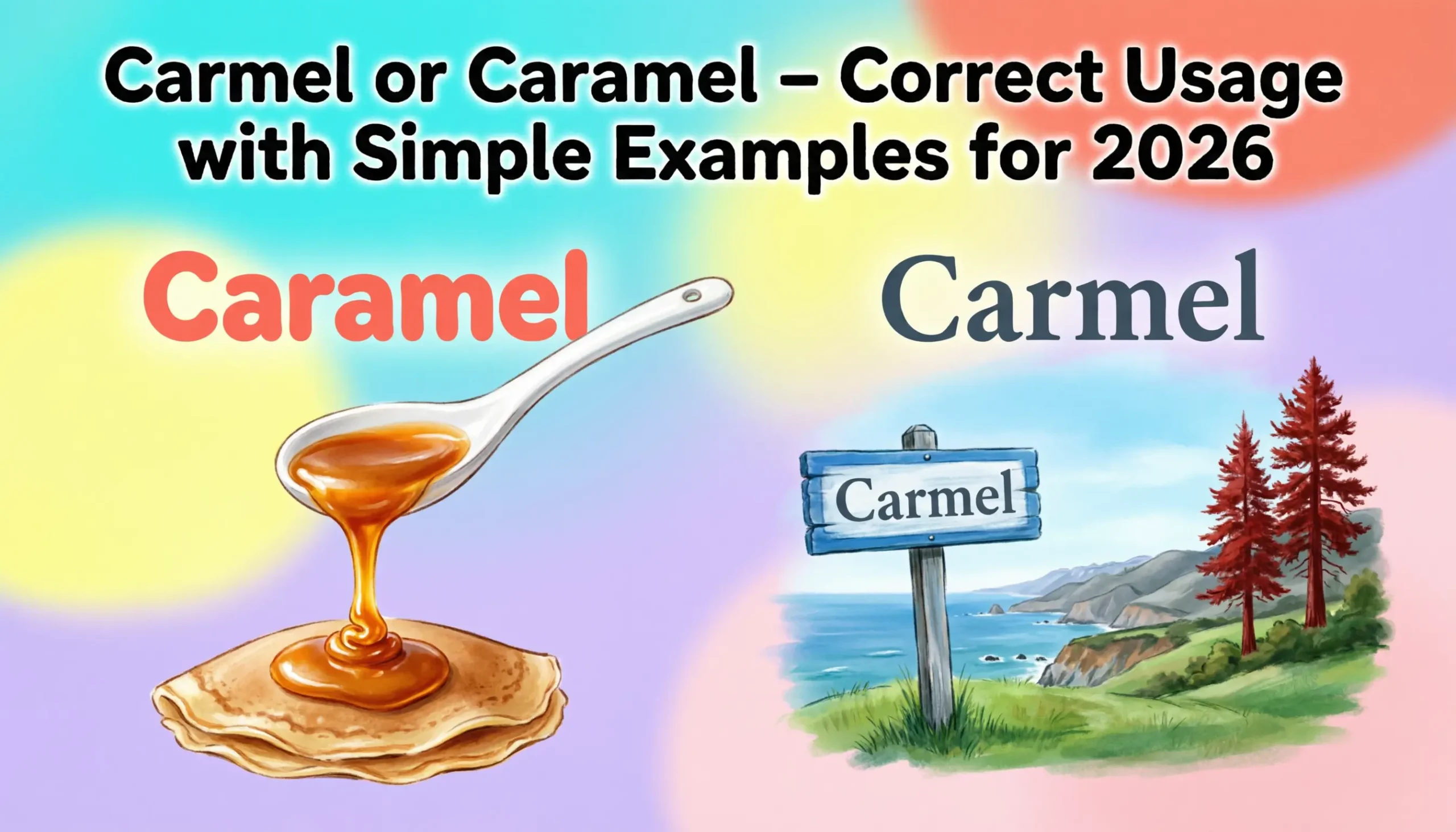 Carmel or Caramel – Correct Usage with Simple Examples for 2026

Caramel

Carmel

Carmel